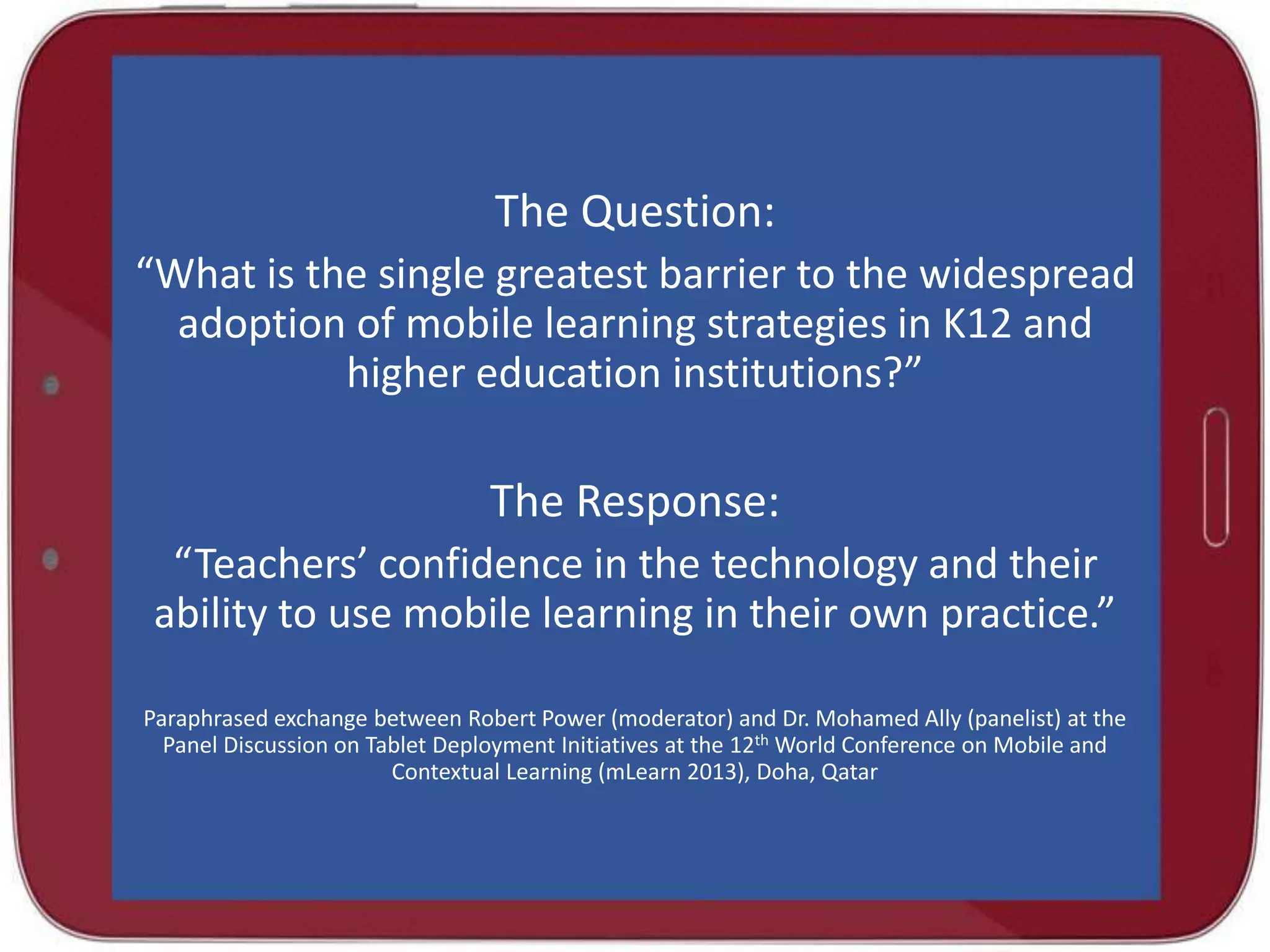 The Question:
“What is the single greatest barrier to the widespread adoption of mobile learning strategies in K12 and higher education institutions?”

The Response:
“Teachers’ confidence in the technology and their ability to use mobile learning in their own practice.”

Paraphrased exchange between Robert Power (moderator) and Dr. Mohamed Ally (panelist) at the Panel Discussion on Tablet Deployment Initiatives at the 12$^{th}$ World Conference on Mobile and Contextual Learning (mLearn 2013), Doha, Qatar